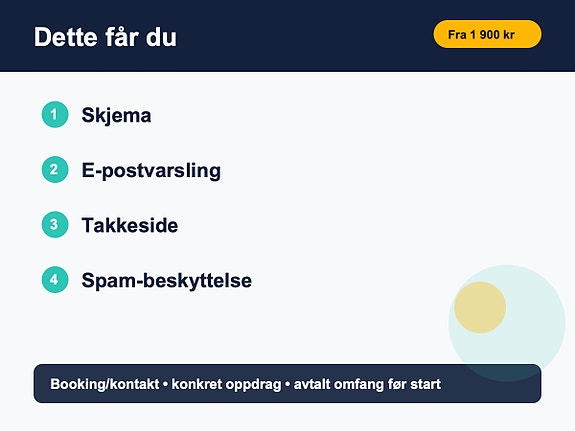 Dette får du

Fra 1 900 kr

1 Skjema

2 E-postvarsling

3 Takkeside

4 Spam-beskyttelse

Booking/kontakt • konkret oppdrag • avtalt omfang før start